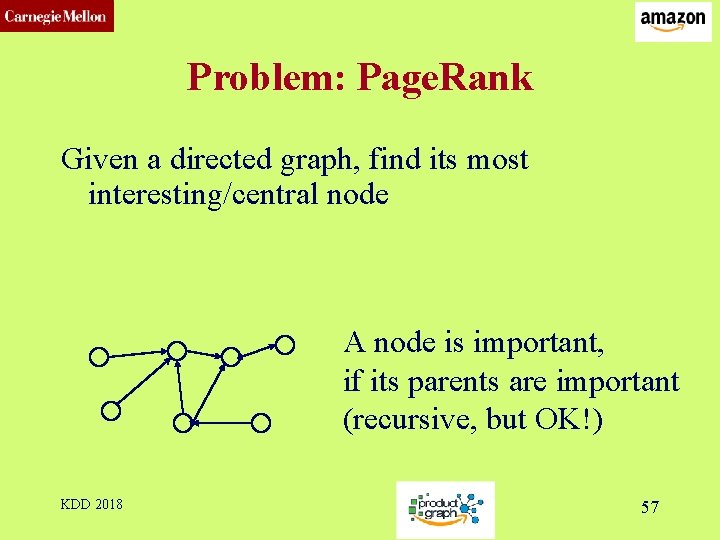 Carnegie Mellon

amazon

Problem: PageRank

Given a directed graph, find its most interesting/central node

A node is important,
if its parents are important
(recursive, but OK!)

KDD 2018

product graph

57